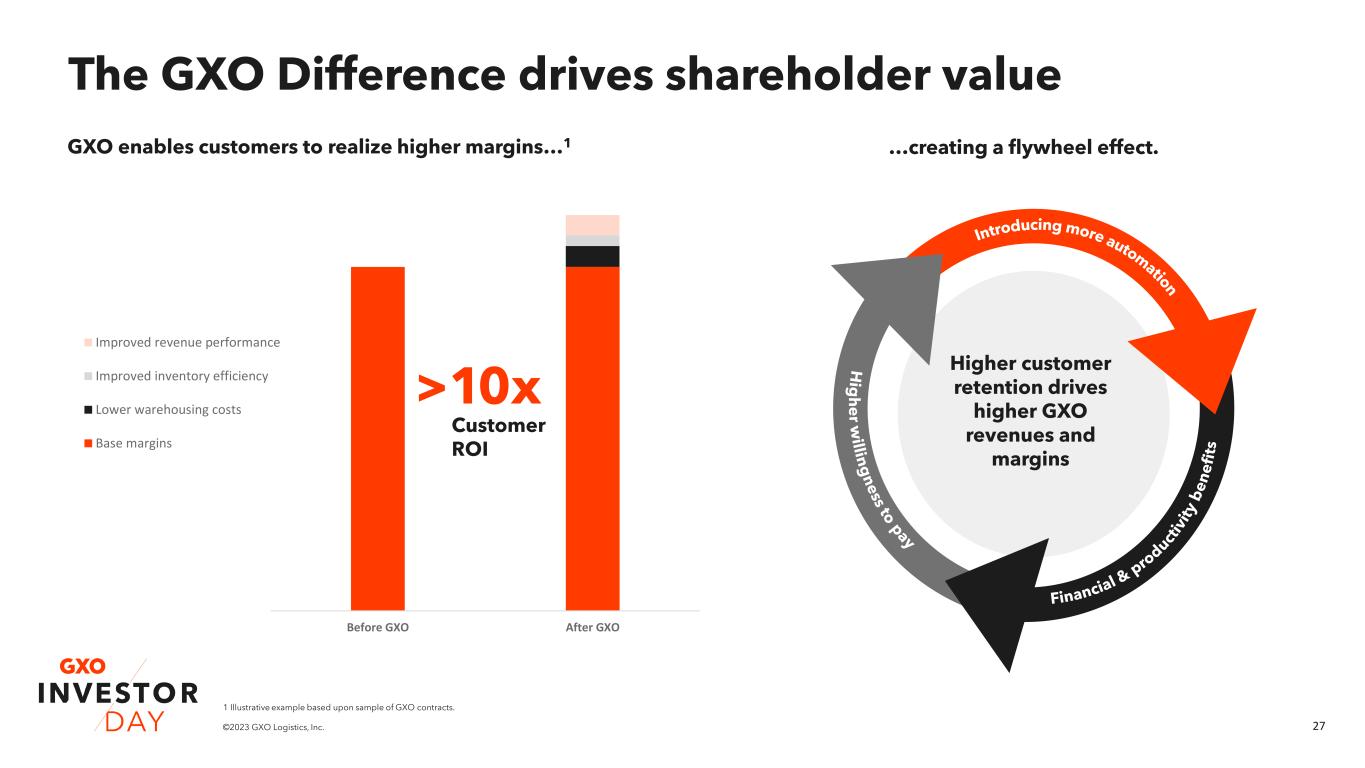 The GXO Difference drives shareholder value

GXO enables customers to realize higher margins…$^1$

Improved revenue performance

Improved inventory efficiency

Lower warehousing costs

Base margins

>10x
Customer ROI

Before GXO

After GXO

…creating a flywheel effect.

Introducing more automation

Financial & productivity benefits

Higher willingness to pay

Higher customer retention drives higher GXO revenues and margins

GXO
INVESTOR
DAY

1 Illustrative example based upon sample of GXO contracts.

©2023 GXO Logistics, Inc.

27